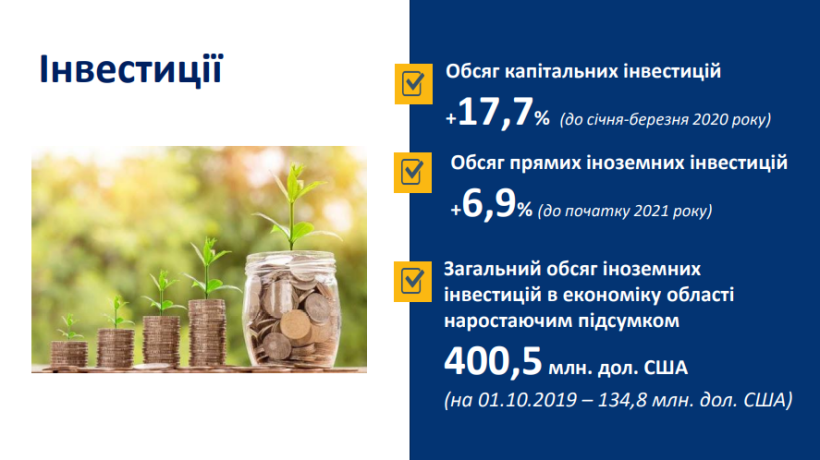 Інвестиції

Обсяг капітальних інвестицій

+17,7% (до січня-березня 2020 року)

Обсяг прямих іноземних інвестицій

+6,9% (до початку 2021 року)

Загальний обсяг іноземних інвестицій в економіку області наростаючим підсумком

400,5 млн. дол. США

(на 01.10.2019 – 134,8 млн. дол. США)